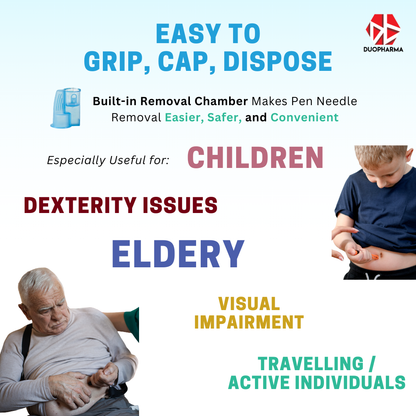 EASY TO
GRIP, CAP, DISPOSE

DUOPHARMA

Built-in Removal Chamber Makes Pen Needle Removal Easier, Safer, and Convenient

Especially Useful for: CHILDREN

DEXTERITY ISSUES

ELDERY

VISUAL IMPAIRMENT

TRAVELLING / ACTIVE INDIVIDUALS